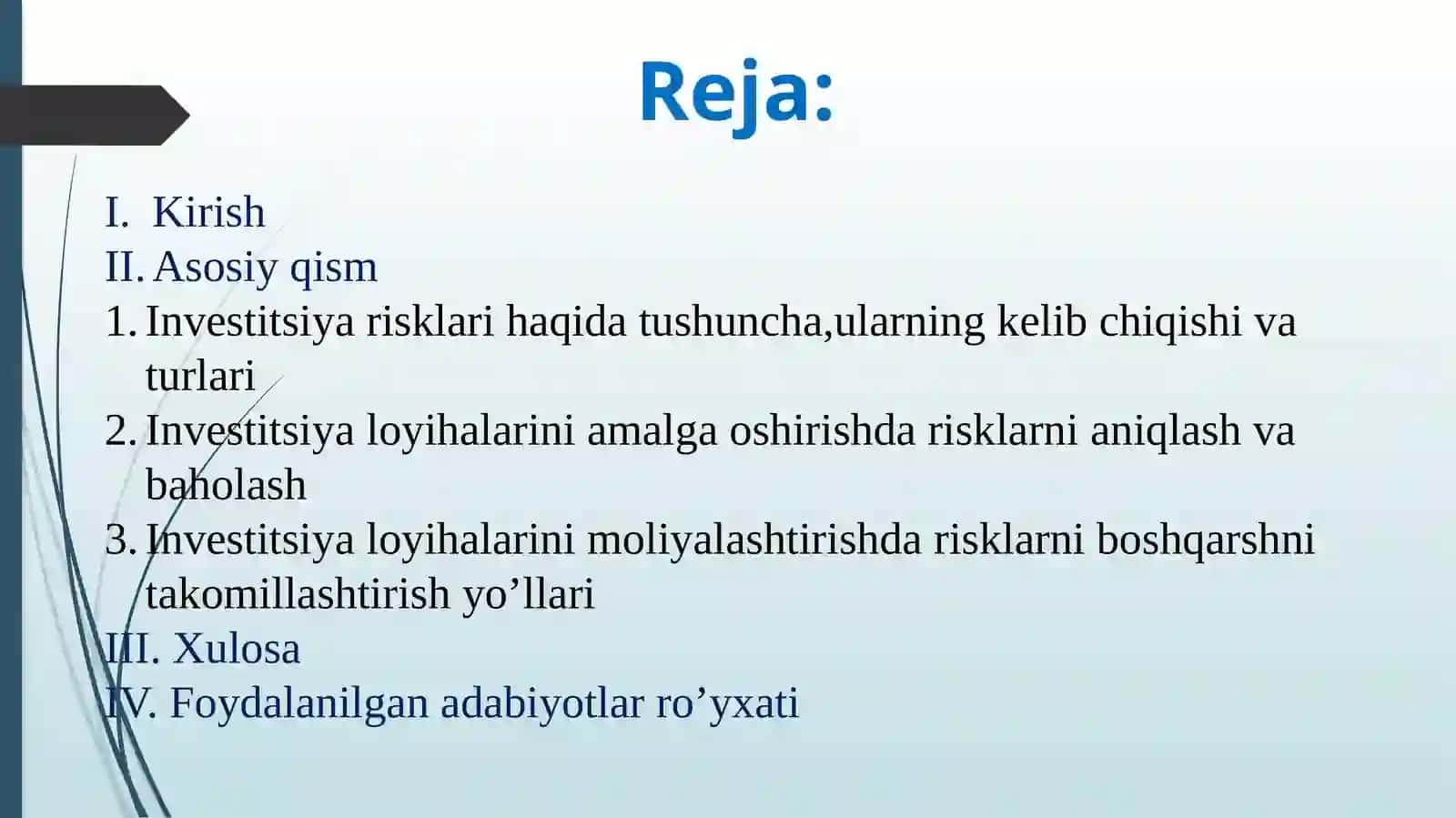 Reja:

I. Kirish
II. Asosiy qism
1. Investitsiya risklari haqida tushuncha,ularning kelib chiqishi va turlari
2. Investitsiya loyihalarini amalga oshirishda risklarni aniqlash va baholash
3. Investitsiya loyihalarini moliyalashtirishda risklarni boshqarshni takomillashtirish yo’llari
III. Xulosa
IV. Foydalanilgan adabiyotlar ro’yxati